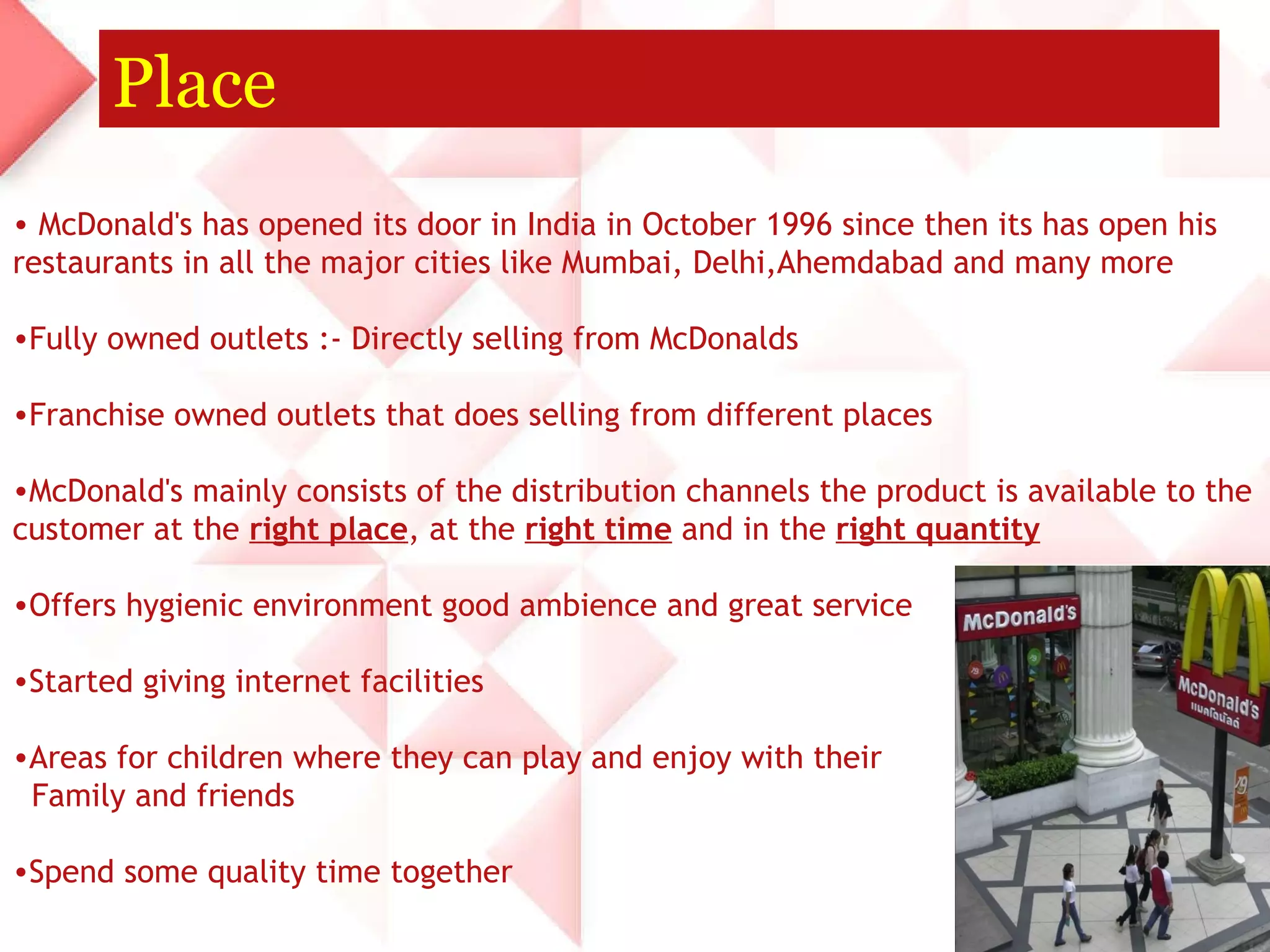 Place

• McDonald's has opened its door in India in October 1996 since then its has open his restaurants in all the major cities like Mumbai, Delhi,Ahemdabad and many more

•Fully owned outlets :- Directly selling from McDonalds

•Franchise owned outlets that does selling from different places

•McDonald's mainly consists of the distribution channels the product is available to the customer at the right place, at the right time and in the right quantity

•Offers hygienic environment good ambience and great service

•Started giving internet facilities

•Areas for children where they can play and enjoy with their Family and friends

•Spend some quality time together

McDonald's

McDonald's
แมคโดนัลด์